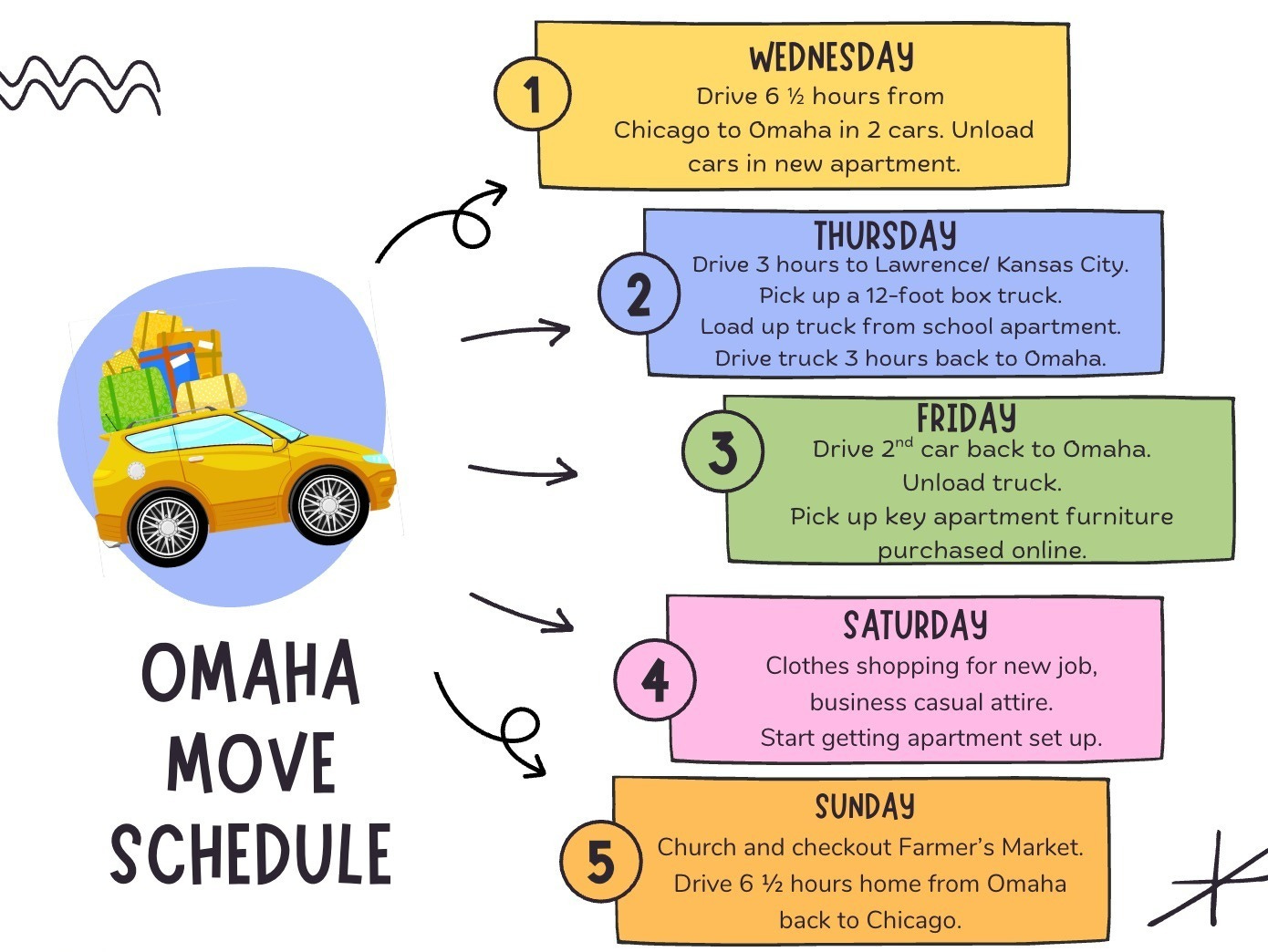 OMAHA MOVE SCHEDULE

1
WEDNESDAY
Drive 6 ½ hours from Chicago to Omaha in 2 cars. Unload cars in new apartment.

2
THURSDAY
Drive 3 hours to Lawrence/ Kansas City.
Pick up a 12-foot box truck.
Load up truck from school apartment.
Drive truck 3 hours back to Omaha.

3
FRIDAY
Drive 2$^{nd}$ car back to Omaha.
Unload truck.
Pick up key apartment furniture purchased online.

4
SATURDAY
Clothes shopping for new job, business casual attire.
Start getting apartment set up.

5
SUNDAY
Church and checkout Farmer's Market.
Drive 6 ½ hours home from Omaha back to Chicago.